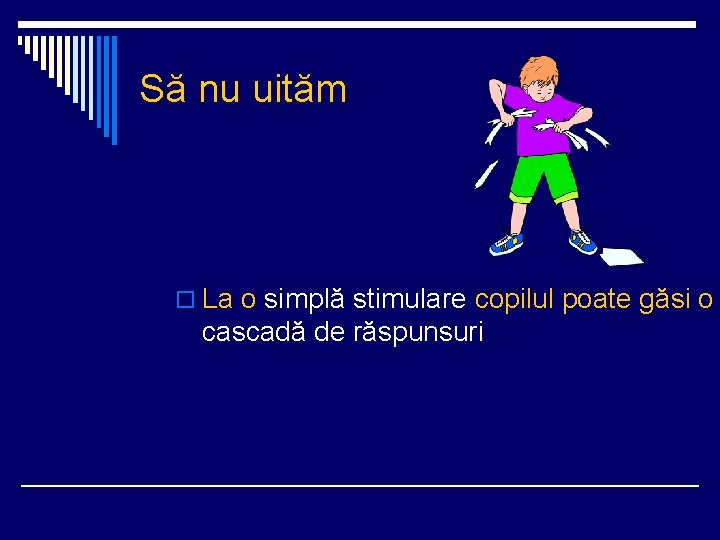 Să nu uităm

La o simplă stimulare copilul poate găsi o cascadă de răspunsuri